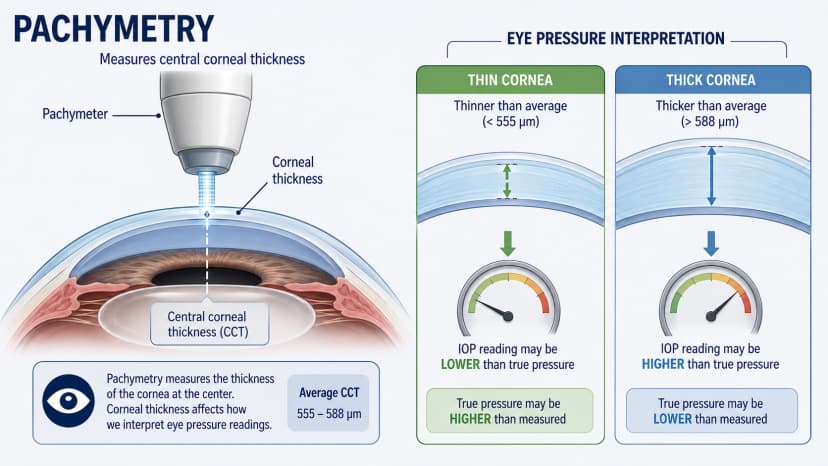 PACHYMETRY

Measures central corneal thickness

Pachymeter

Corneal thickness

Central corneal thickness (CCT)

Pachymetry measures the thickness of the cornea at the center. Corneal thickness affects how we interpret eye pressure readings.

Average CCT
555 – 588 µm

EYE PRESSURE INTERPRETATION

THIN CORNEA

Thinner than average (< 555 µm)

IOP reading may be LOWER than true pressure

True pressure may be HIGHER than measured

THICK CORNEA

Thicker than average (> 588 µm)

IOP reading may be HIGHER than true pressure

True pressure may be LOWER than measured